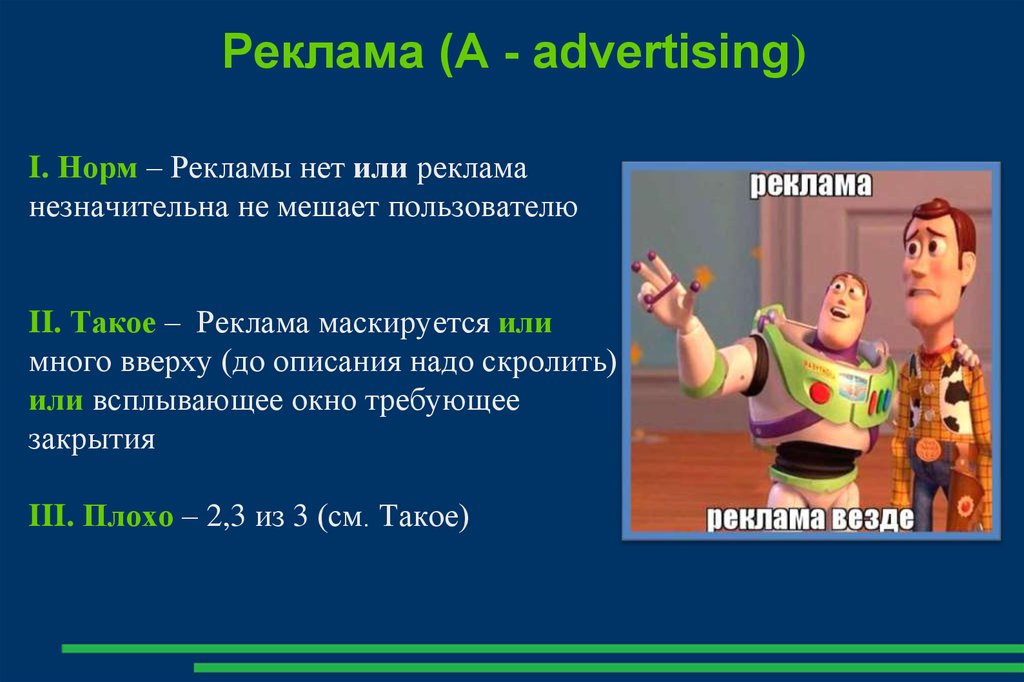 Реклама (A - advertising)

I. Норм – Рекламы нет или реклама незначительна не мешает пользователю

II. Такое – Реклама маскируется или много вверху (до описания надо скролить) или всплывающее окно требующее закрытия

III. Плохо – 2,3 из 3 (см. Такое)

реклама

реклама везде